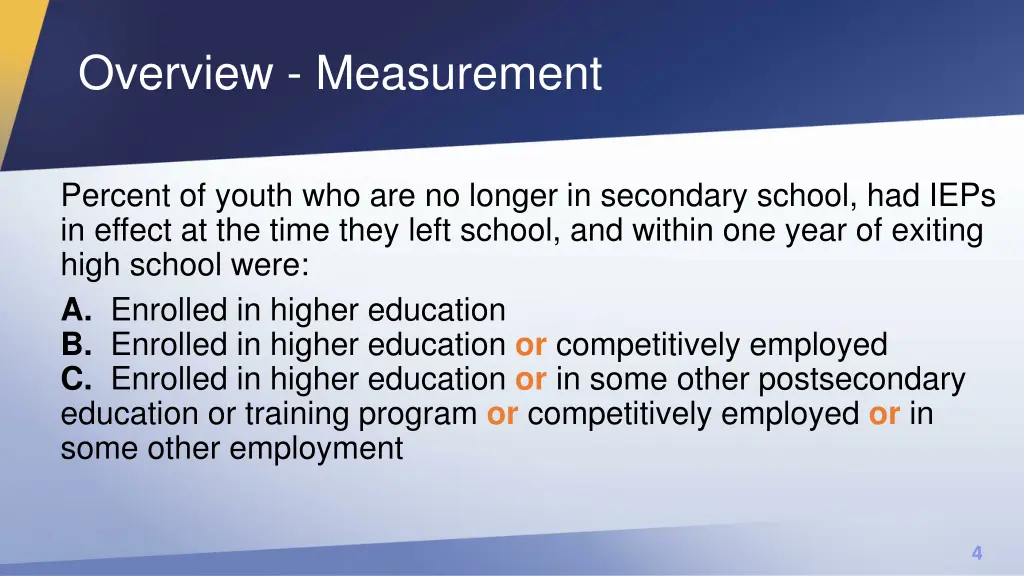 Overview - Measurement

Percent of youth who are no longer in secondary school, had IEPs in effect at the time they left school, and within one year of exiting high school were:

A. Enrolled in higher education
B. Enrolled in higher education or competitively employed
C. Enrolled in higher education or in some other postsecondary education or training program or competitively employed or in some other employment

4